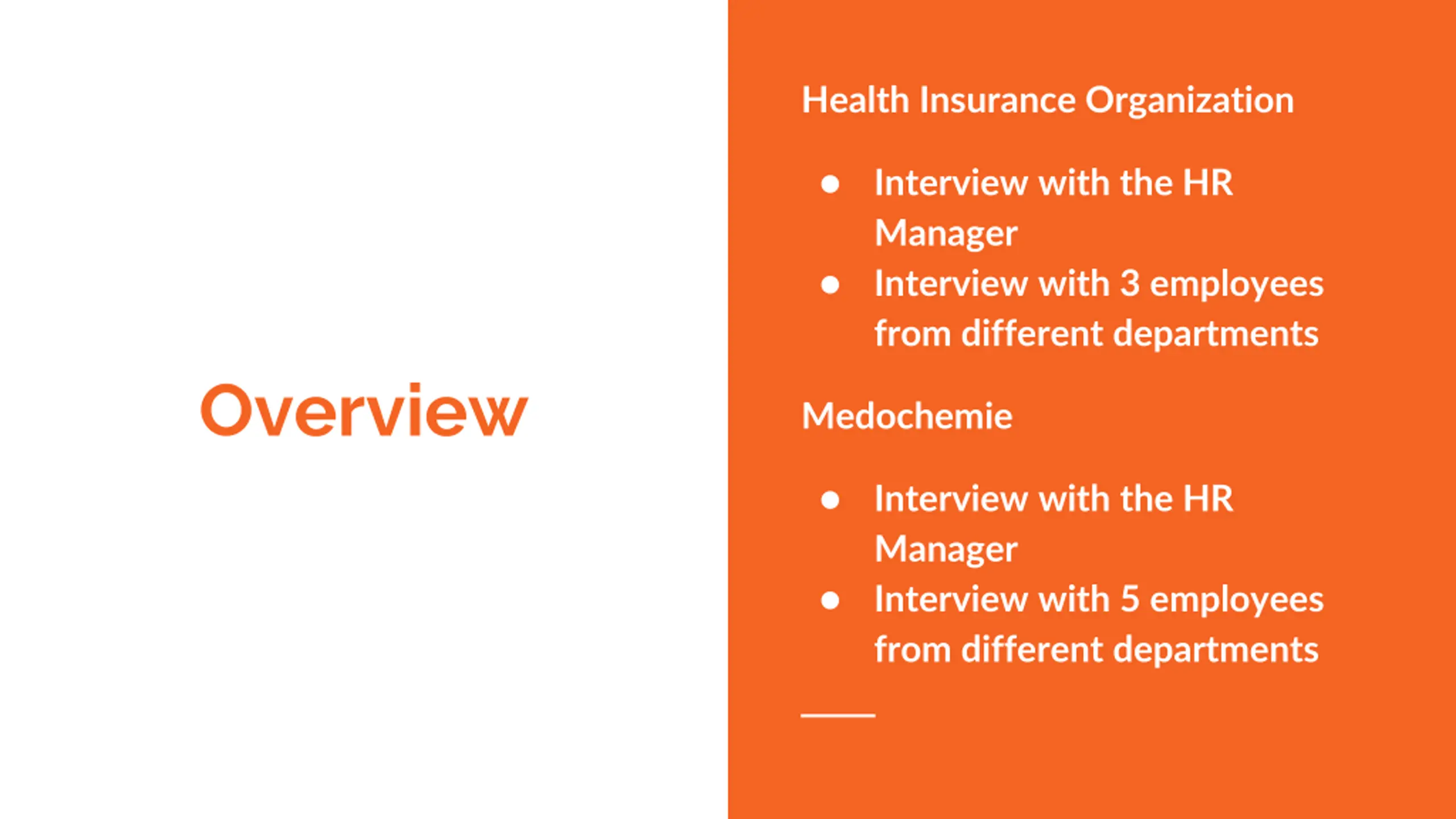 Overview

Health Insurance Organization

- Interview with the HR Manager
- Interview with 3 employees from different departments

Medochemie

- Interview with the HR Manager
- Interview with 5 employees from different departments